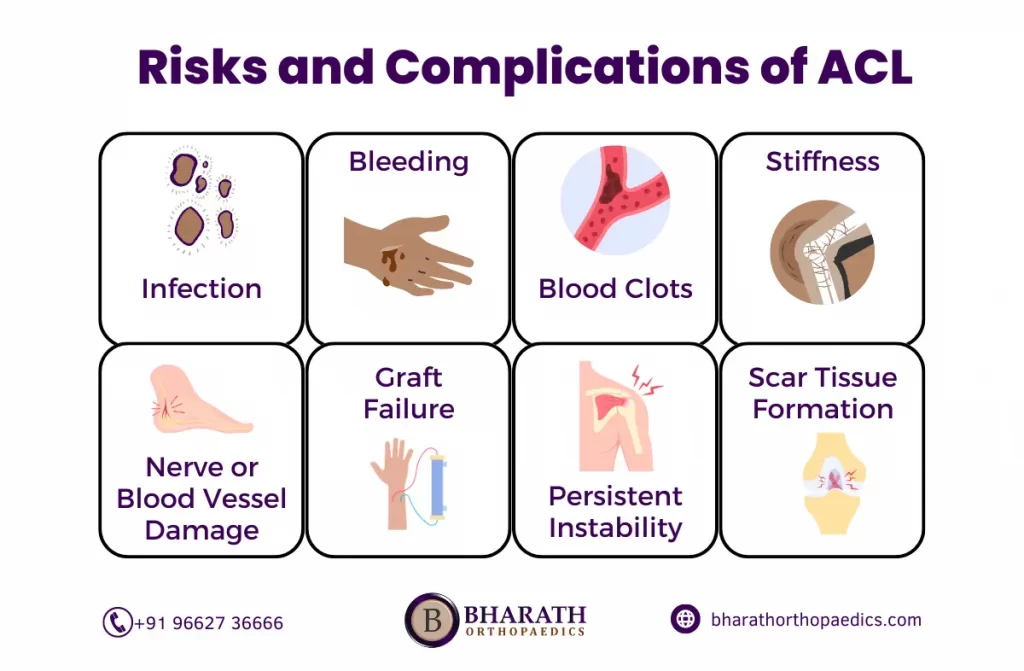 Risks and Complications of ACL

Infection

Bleeding

Blood Clots

Stiffness

Nerve or Blood Vessel Damage

Graft Failure

Persistent Instability

Scar Tissue Formation

+91 96627 36666

B BHARATH ORTHOPAEDICS

bharathorthopaedics.com